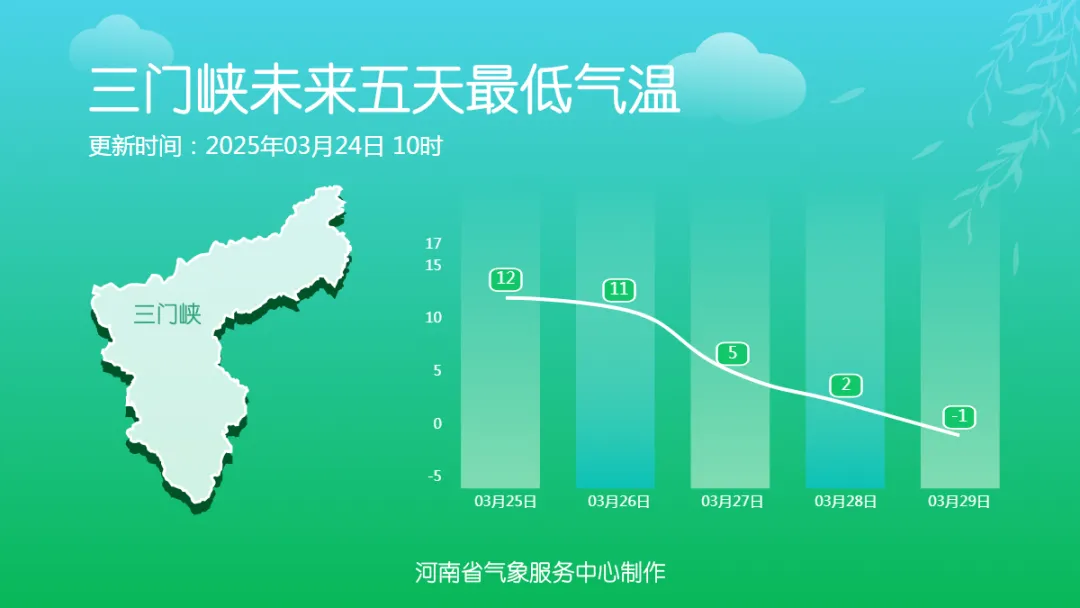 三门峡未来五天最低气温
更新时间：2025年03月24日 10时

三门峡

17
15
10
5
0
-5

12
11
5
2
-1

03月25日
03月26日
03月27日
03月28日
03月29日

河南省气象服务中心制作